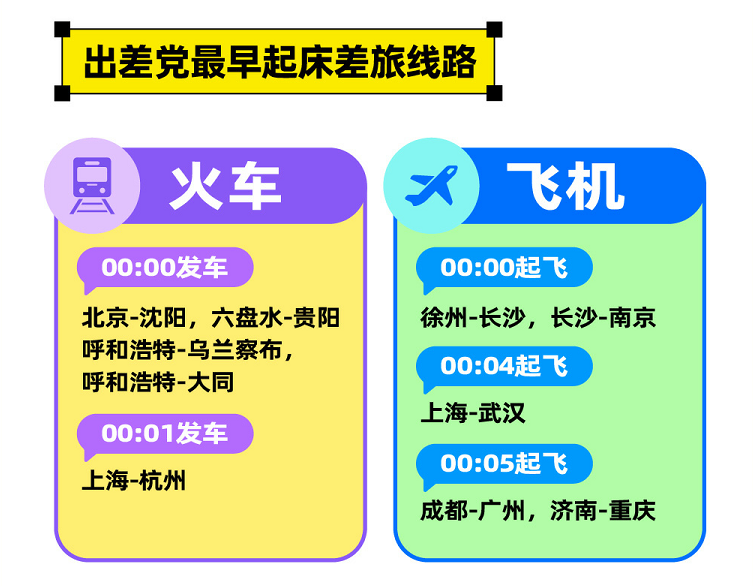 出差党最早起床差旅线路

火车

00:00发车

北京-沈阳，六盘水-贵阳
呼和浩特-乌兰察布，
呼和浩特-大同

00:01发车

上海-杭州

飞机

00:00起飞

徐州-长沙，长沙-南京

00:04起飞

上海-武汉

00:05起飞

成都-广州，济南-重庆